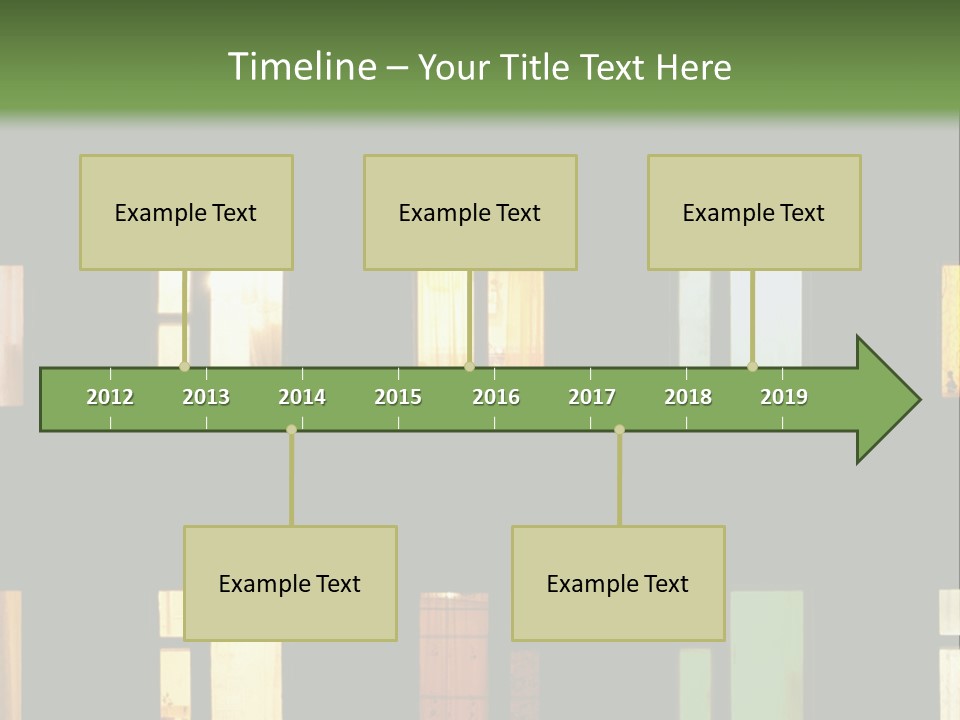 Timeline – Your Title Text Here

Example Text

Example Text

Example Text

2012 2013 2014 2015 2016 2017 2018 2019

Example Text

Example Text